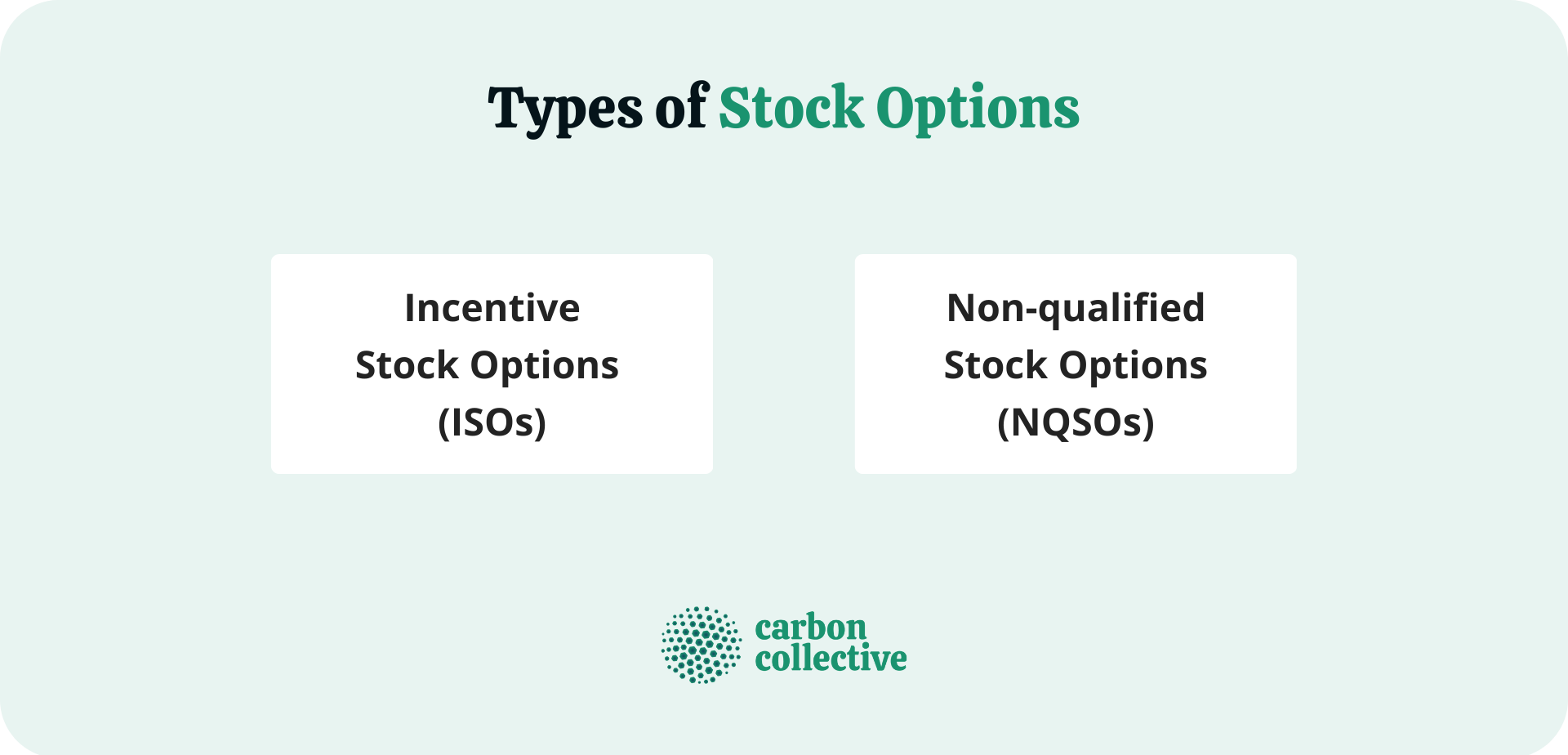 Types of Stock Options

Incentive Stock Options (ISOs)

Non-qualified Stock Options (NQSOs)

carbon collective